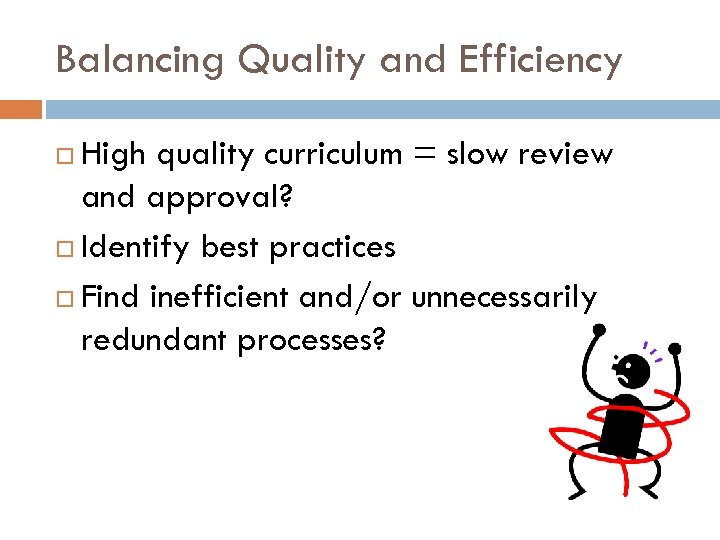 Balancing Quality and Efficiency

□ High quality curriculum = slow review and approval?

□ Identify best practices

□ Find inefficient and/or unnecessarily redundant processes?